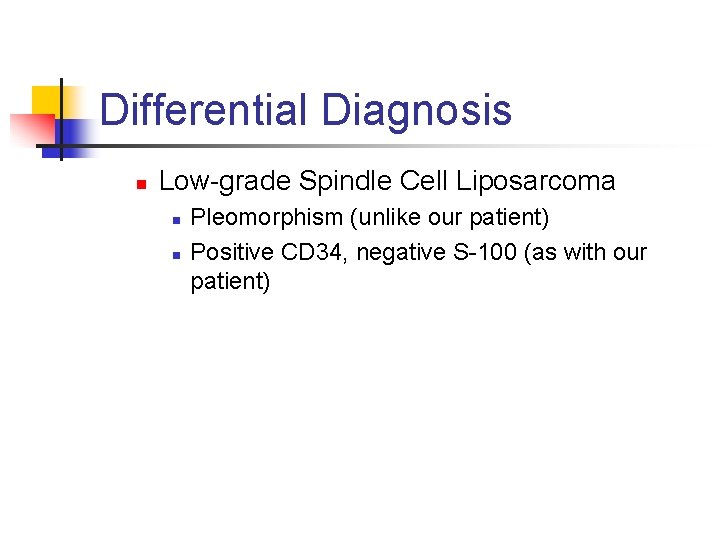 Differential Diagnosis

- Low-grade Spindle Cell Liposarcoma
  - Pleomorphism (unlike our patient)
  - Positive CD34, negative S-100 (as with our patient)